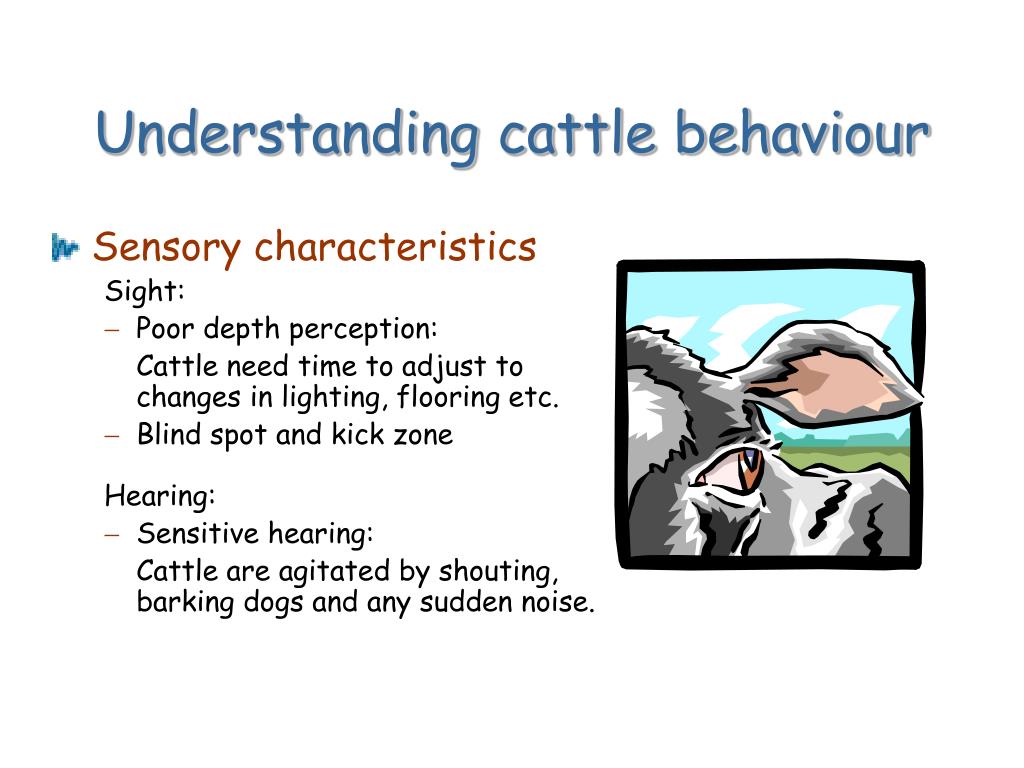 Understanding cattle behaviour

Sensory characteristics

Sight:

– Poor depth perception:

Cattle need time to adjust to changes in lighting, flooring etc.

– Blind spot and kick zone

Hearing:

– Sensitive hearing:

Cattle are agitated by shouting, barking dogs and any sudden noise.